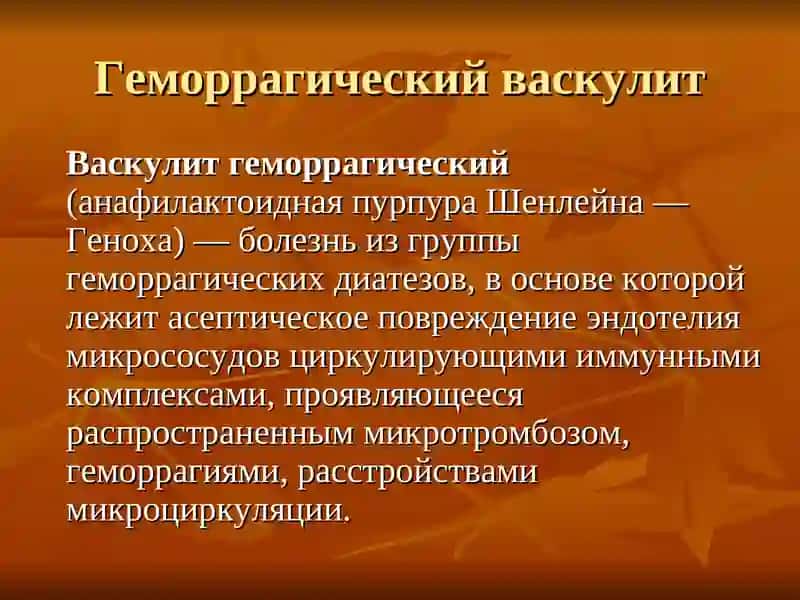 Геморрагический васкулит

Васкулит геморрагический (анафилактоидная пурпура Шенлейна — Геноха) — болезнь из группы геморрагических диатезов, в основе которой лежит асептическое повреждение эндотелия микрососудов циркулирующими иммунными комплексами, проявляющееся распространенным микротромбозом, геморрагиями, расстройствами микроциркуляции.